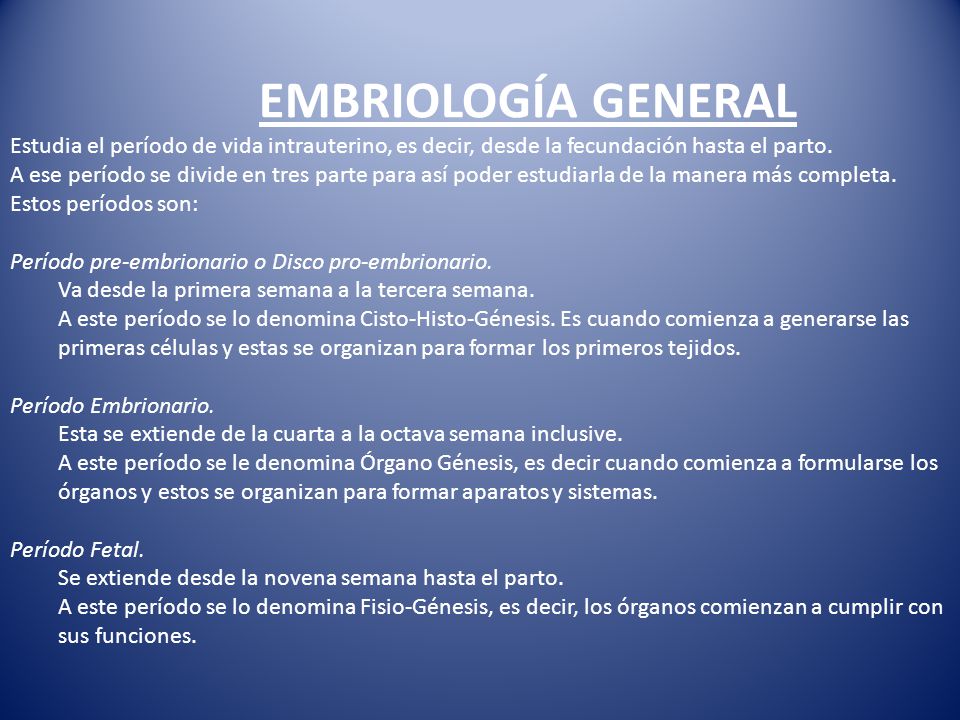 EMBRIOLOGÍA GENERAL

Estudia el período de vida intrauterino, es decir, desde la fecundación hasta el parto.
A ese período se divide en tres parte para así poder estudiarla de la manera más completa.
Estos períodos son:

Período pre-embrionario o Disco pro-embrionario.
Va desde la primera semana a la tercera semana.
A este período se lo denomina Cisto-Histo-Génesis. Es cuando comienza a generarse las primeras células y estas se organizan para formar los primeros tejidos.

Período Embrionario.
Esta se extiende de la cuarta a la octava semana inclusive.
A este período se le denomina Órgano Génesis, es decir cuando comienza a formularse los órganos y estos se organizan para formar aparatos y sistemas.

Período Fetal.
Se extiende desde la novena semana hasta el parto.
A este período se lo denomina Fisio-Génesis, es decir, los órganos comienzan a cumplir con sus funciones.